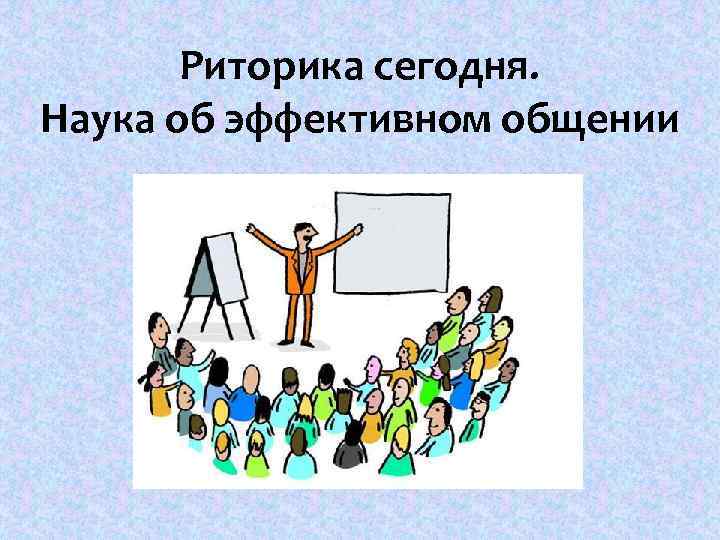 Риторика сегодня.
Наука об эффективном общении